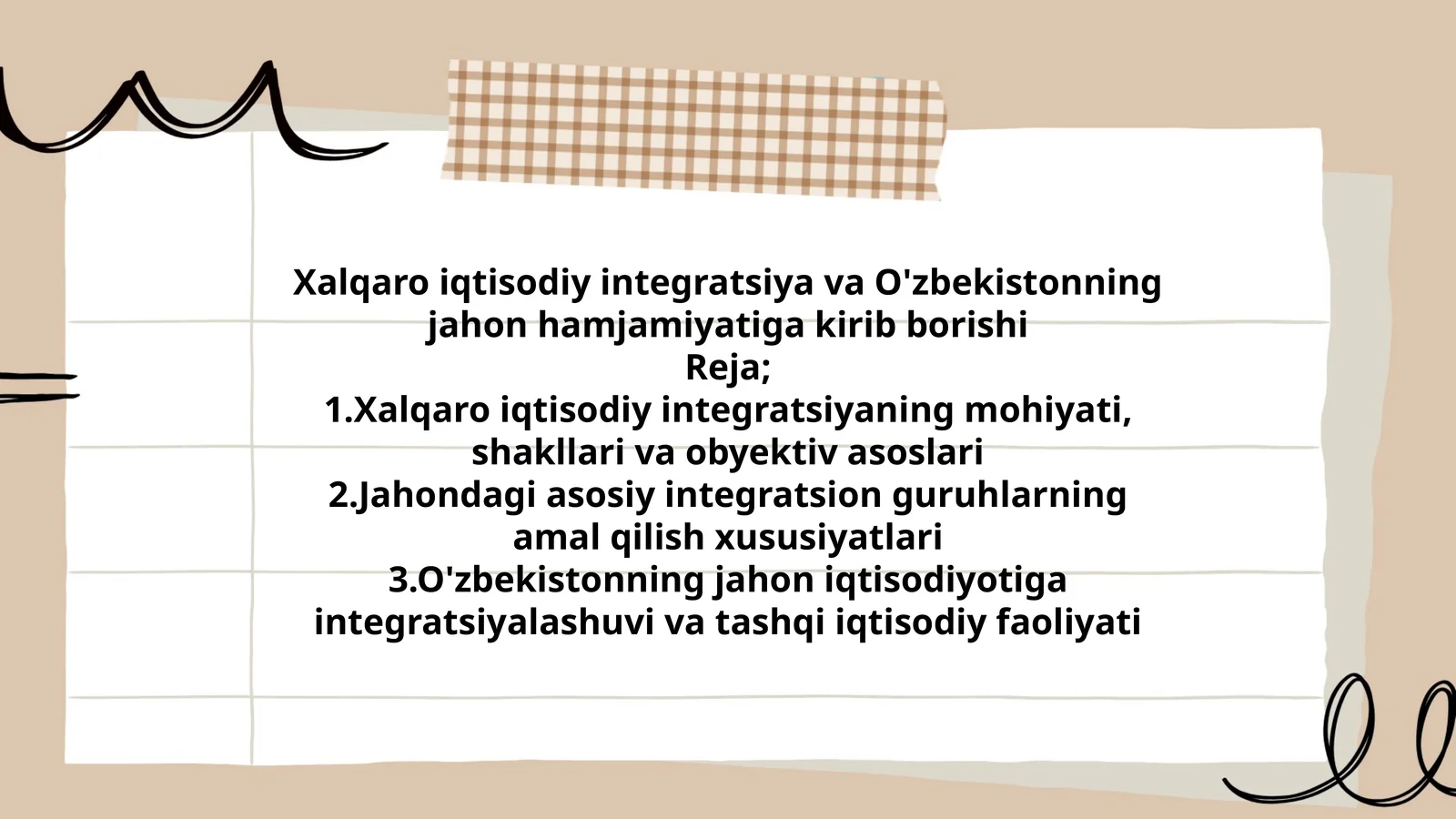 Xalqaro iqtisodiy integratsiya va O'zbekistonning jahon hamjamiyatiga kirib borishi
Reja;
1.Xalqaro iqtisodiy integratsiyaning mohiyati, shakllari va obyektiv asoslari
2.Jahondagi asosiy integratsion guruhlarning amal qilish xususiyatlari
3.O'zbekistonning jahon iqtisodiyotiga integratsiyalashuvi va tashqi iqtisodiy faoliyati